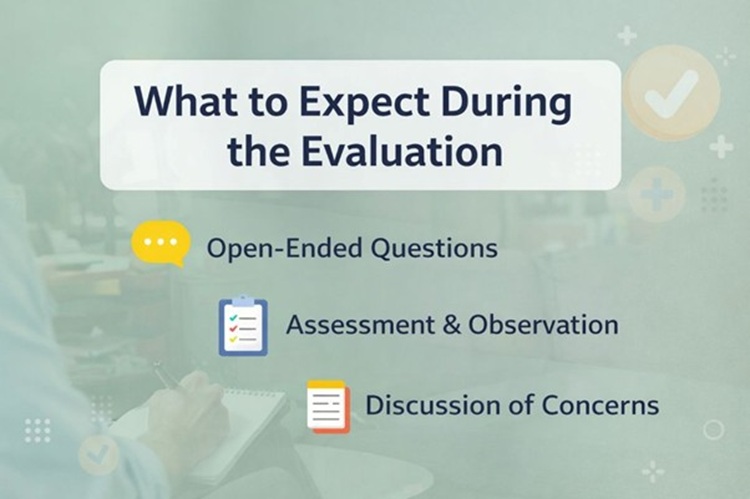 What to Expect During the Evaluation

Open-Ended Questions

Assessment & Observation

Discussion of Concerns